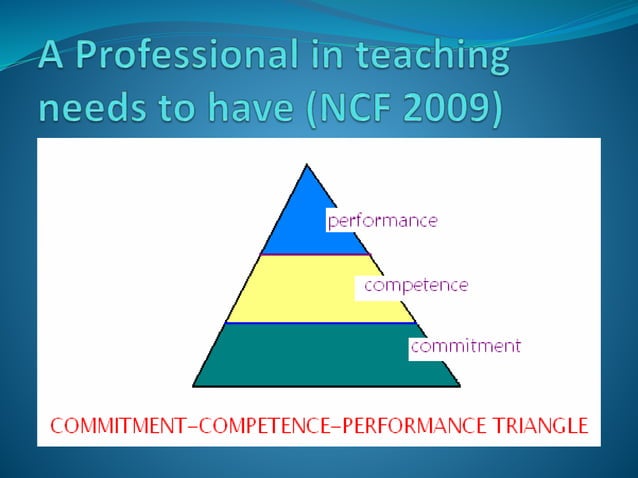 A Professional in teaching needs to have (NCF 2009)

performance

competence

commitment

COMMITMENT–COMPETENCE–PERFORMANCE TRIANGLE